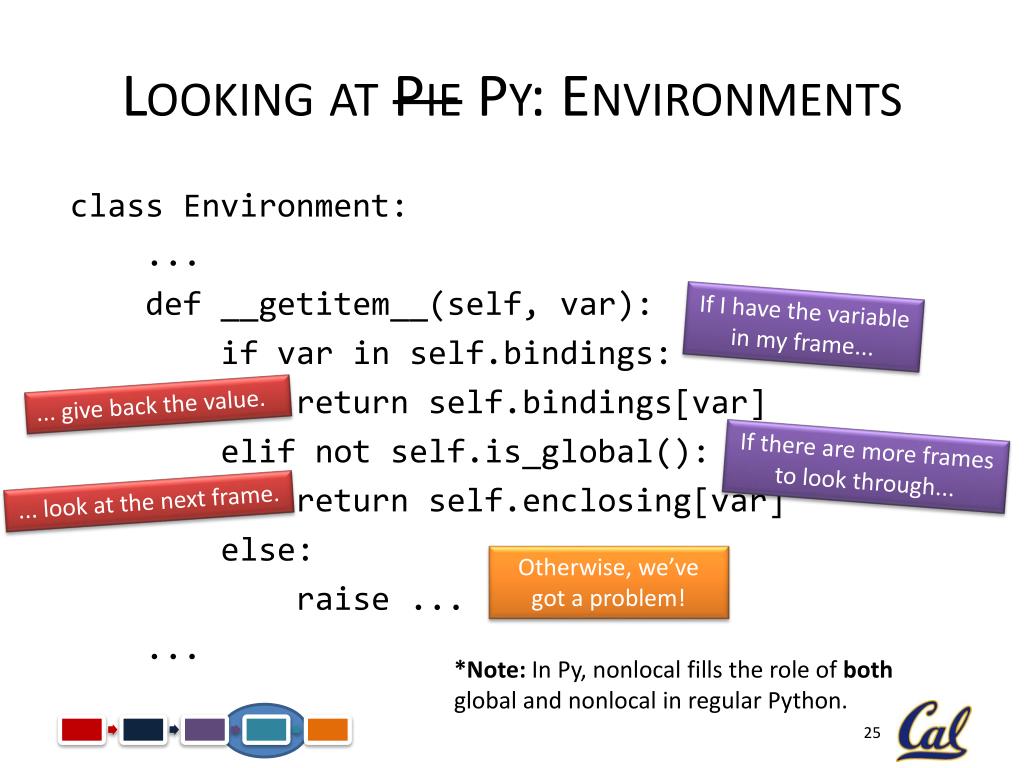 LOOKING AT ~~PIE~~ PY: ENVIRONMENTS

class Environment:
    ...
    def __getitem__(self, var):
        if var in self.bindings:
            return self.bindings[var]
        elif not self.is_global():
            return self.enclosing[var]
        else:
            raise ...
    ...

If I have the variable in my frame...

... give back the value.

If there are more frames to look through...

... look at the next frame.

Otherwise, we've got a problem!

***Note:** In Py, nonlocal fills the role of **both** global and nonlocal in regular Python.

25

Cal